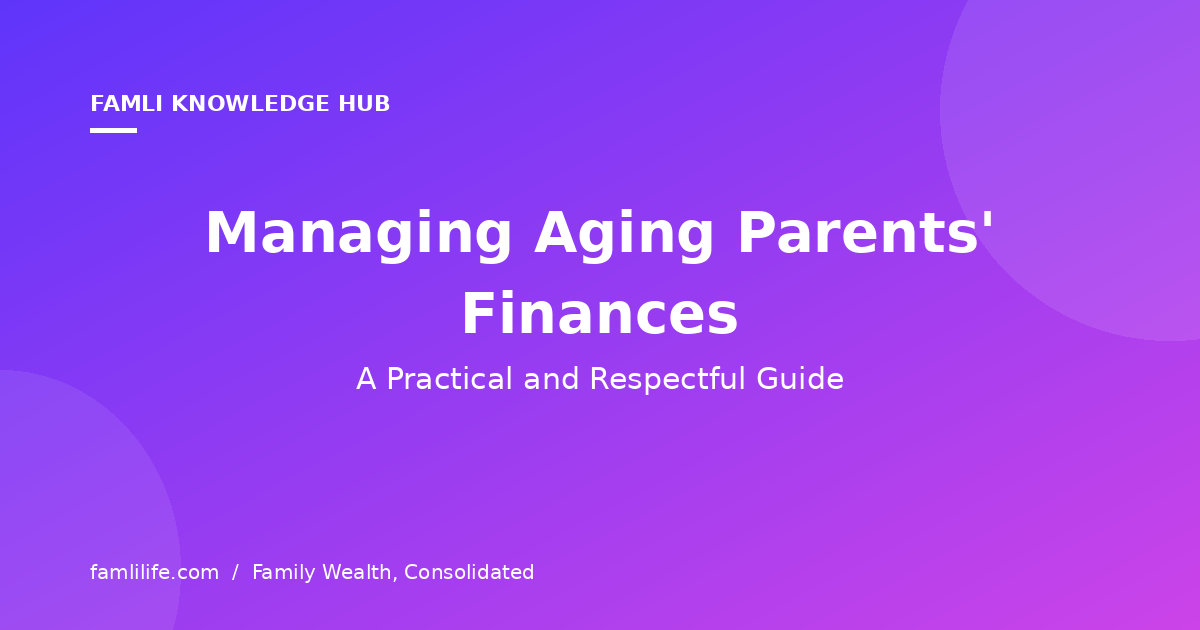 FAMLI KNOWLEDGE HUB

Managing Aging Parents' Finances

A Practical and Respectful Guide

famlilife.com / Family Wealth, Consolidated